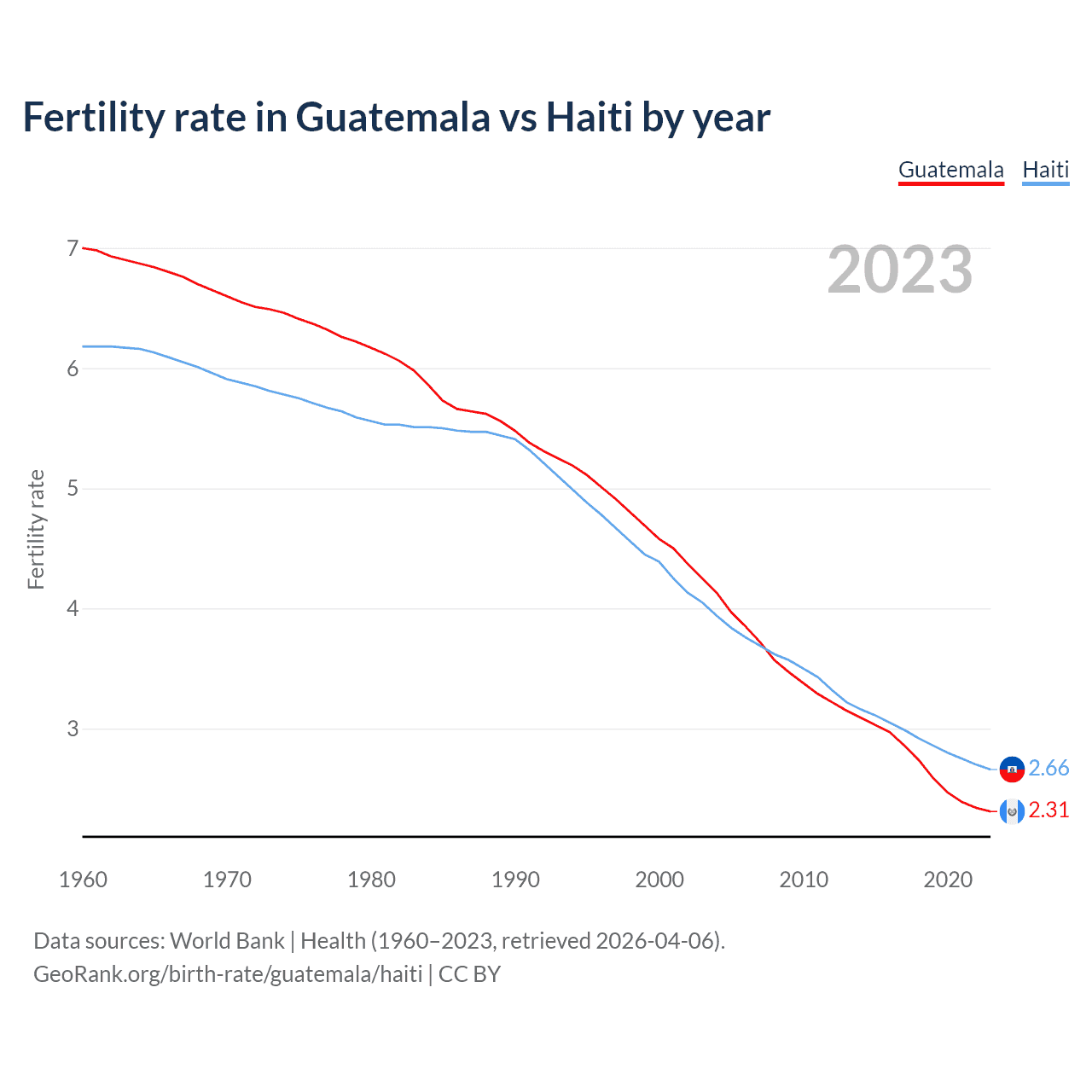 Fertility rate in Guatemala vs Haiti by year

Guatemala Haiti

2023

Fertility rate

7
6
5
4
3

2.66
2.31

1960 1970 1980 1990 2000 2010 2020

Data sources: World Bank | Health (1960–2023, retrieved 2026-04-06).
GeoRank.org/birth-rate/guatemala/haiti | CC BY